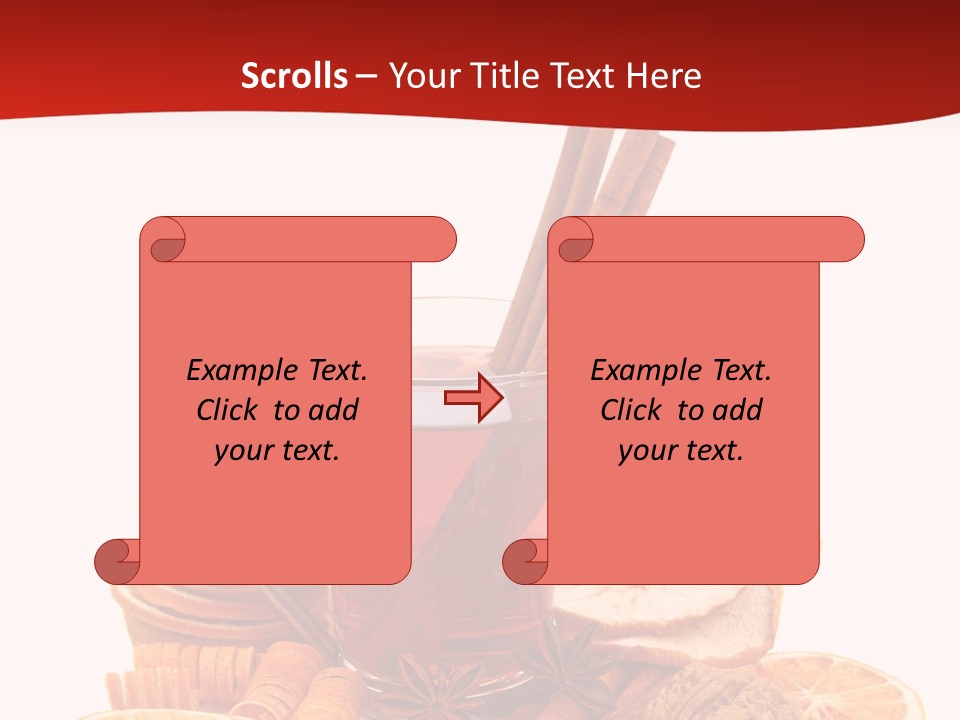 Scrolls – Your Title Text Here

Example Text. Click to add your text.

Example Text. Click to add your text.